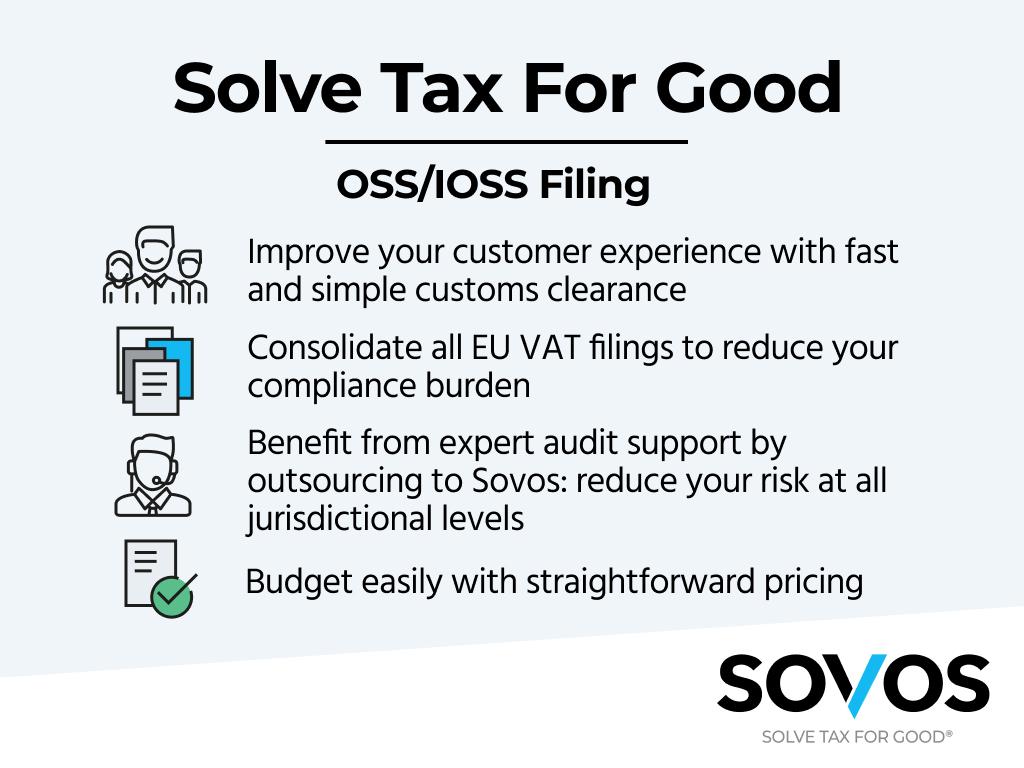 Solve Tax For Good

OSS/IOSS Filing

Improve your customer experience with fast and simple customs clearance

Consolidate all EU VAT filings to reduce your compliance burden

Benefit from expert audit support by outsourcing to Sovos: reduce your risk at all jurisdictional levels

Budget easily with straightforward pricing

SOVOS
SOLVE TAX FOR GOOD®